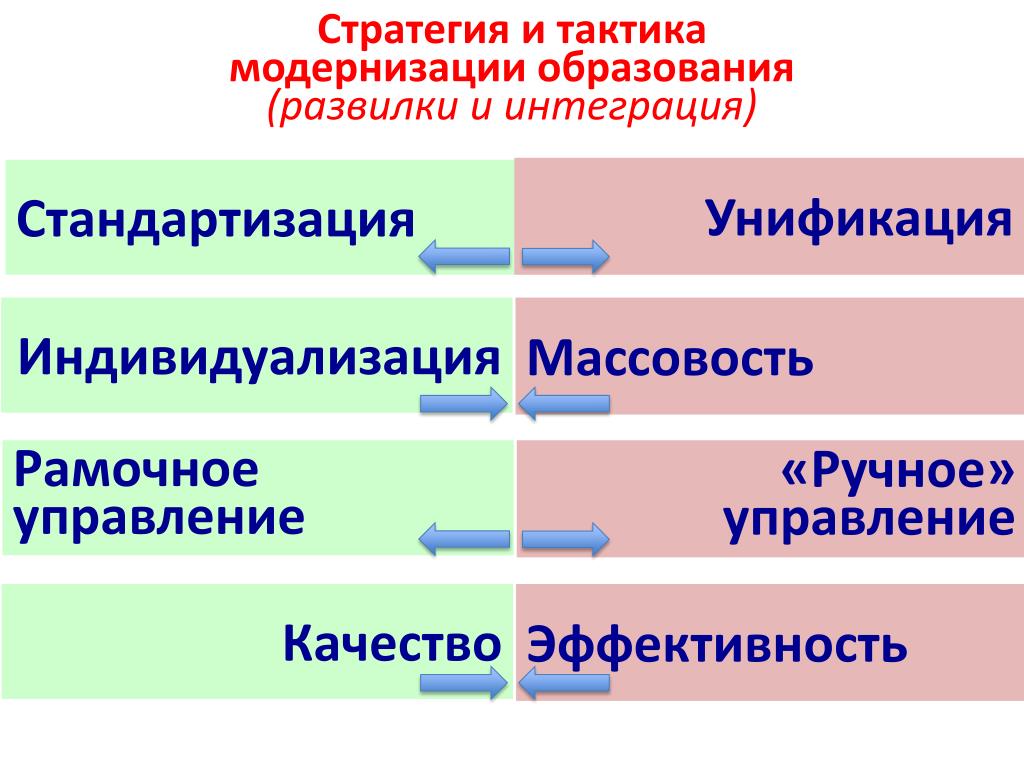 Стратегия и тактика модернизации образования
(развилки и интеграция)

Стандартизация

Унификация

Индивидуализация

Массовость

Рамочное управление

«Ручное» управление

Качество

Эффективность